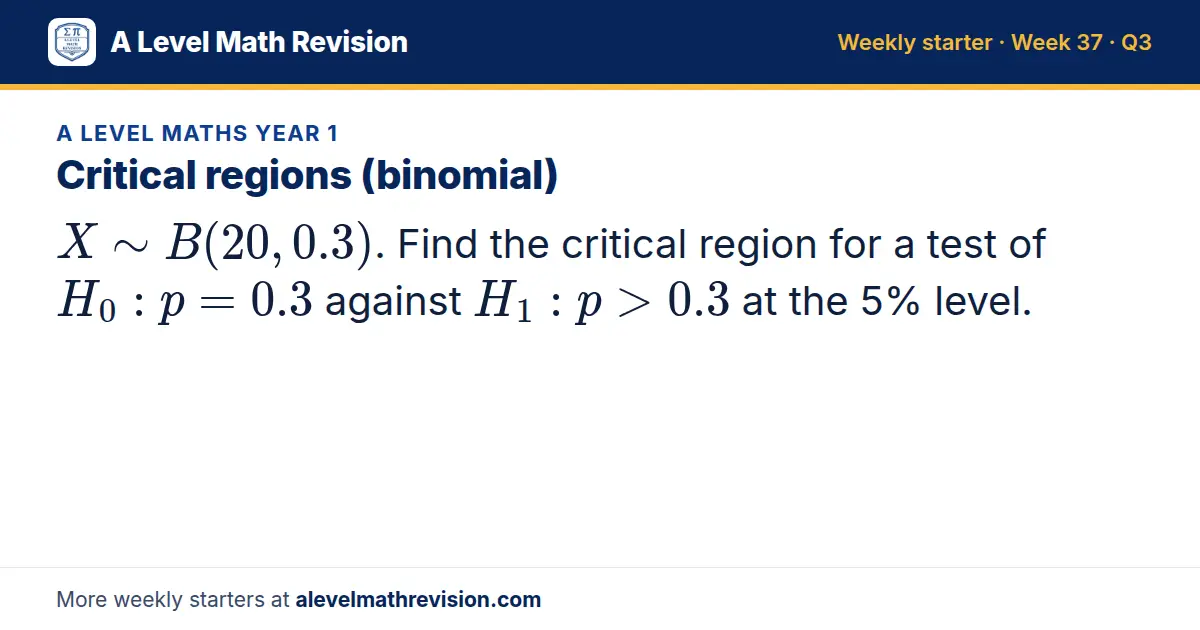 A Level Math Revision

Weekly starter · Week 37 · Q3

A LEVEL MATHS YEAR 1

Critical regions (binomial)

$X \sim B(20, 0.3)$. Find the critical region for a test of $H_0 : p = 0.3$ against $H_1 : p > 0.3$ at the 5% level.

More weekly starters at alevelmathrevision.com